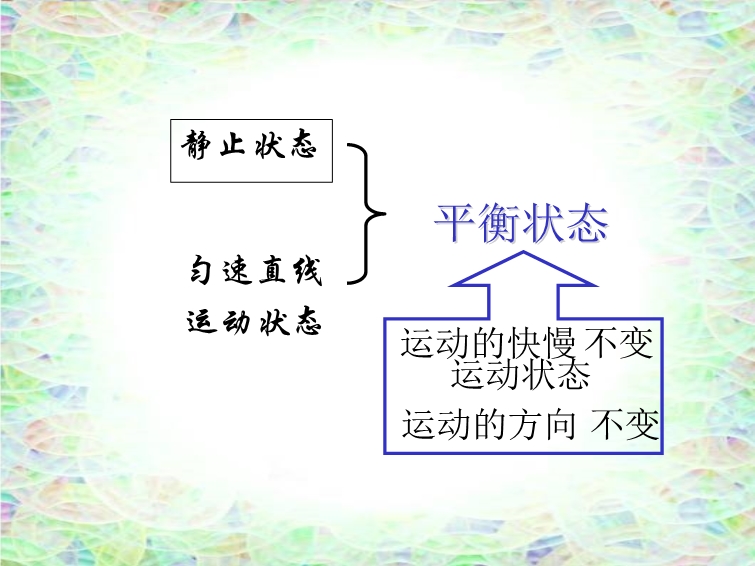 静止状态

匀速直线
运动状态

平衡状态

运动的快慢 不变
运动状态
运动的方向 不变